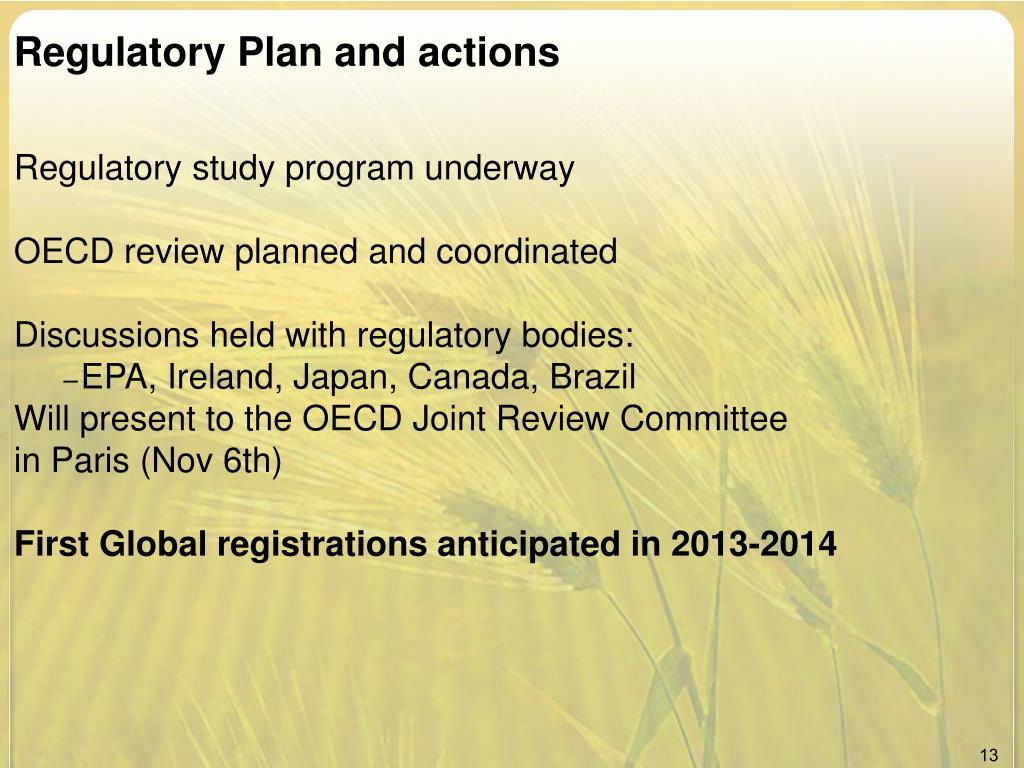 Regulatory Plan and actions

Regulatory study program underway

OECD review planned and coordinated

Discussions held with regulatory bodies:
– EPA, Ireland, Japan, Canada, Brazil
Will present to the OECD Joint Review Committee in Paris (Nov 6th)

First Global registrations anticipated in 2013-2014

13